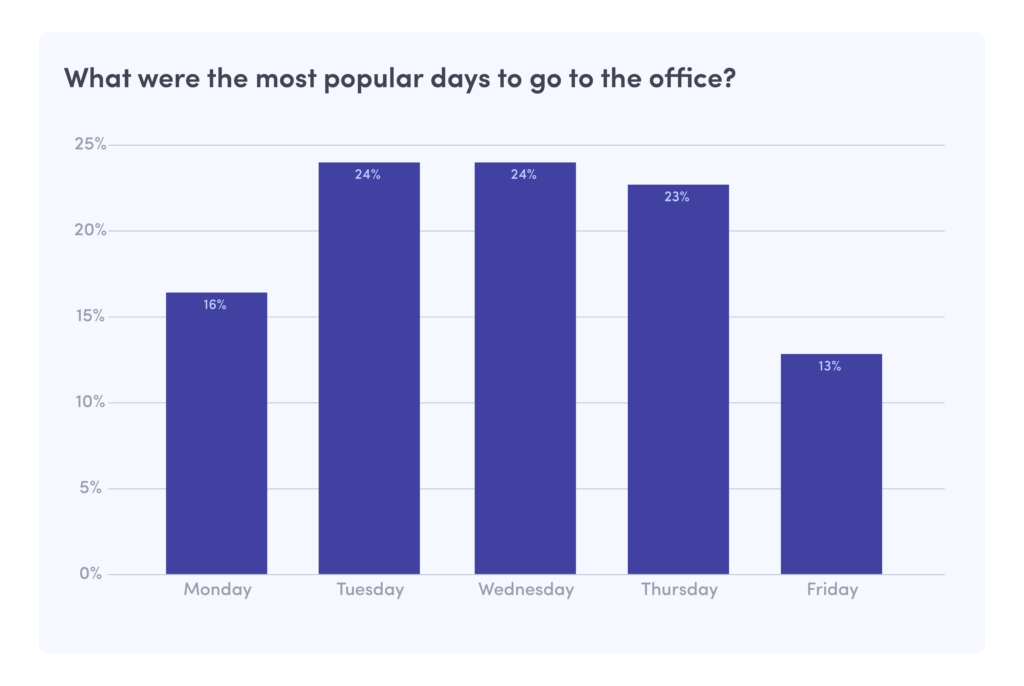 What were the most popular days to go to the office?

25%
20%
15%
10%
5%
0%

16%
24%
24%
23%
13%

Monday
Tuesday
Wednesday
Thursday
Friday